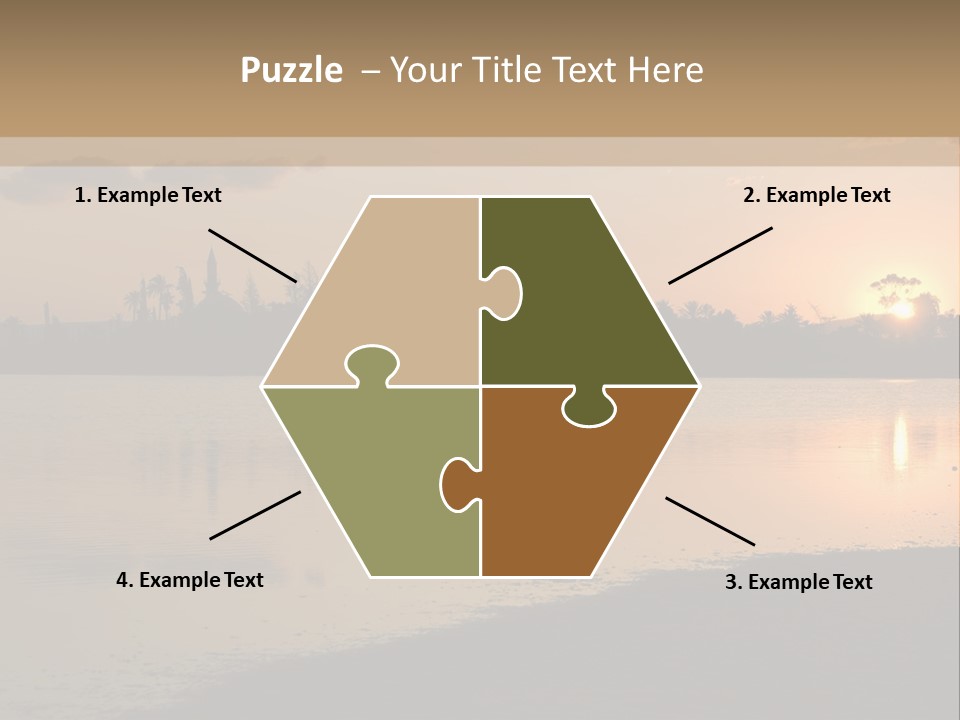 Puzzle – Your Title Text Here

1. Example Text

2. Example Text

4. Example Text

3. Example Text